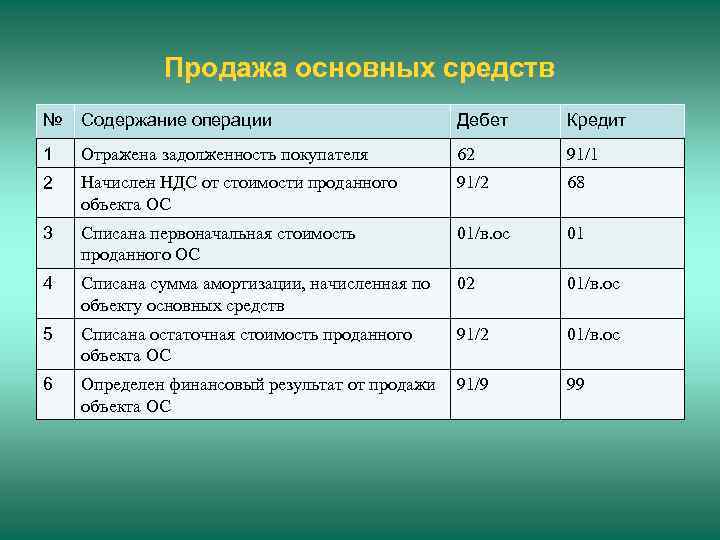 Продажа основных средств

| № | Содержание операции | Дебет | Кредит |
|---|---|---|---|
| 1 | Отражена задолженность покупателя | 62 | 91/1 |
| 2 | Начислен НДС от стоимости проданного объекта ОС | 91/2 | 68 |
| 3 | Списана первоначальная стоимость проданного ОС | 01/в.ос | 01 |
| 4 | Списана сумма амортизации, начисленная по объекту основных средств | 02 | 01/в.ос |
| 5 | Списана остаточная стоимость проданного объекта ОС | 91/2 | 01/в.ос |
| 6 | Определен финансовый результат от продажи объекта ОС | 91/9 | 99 |